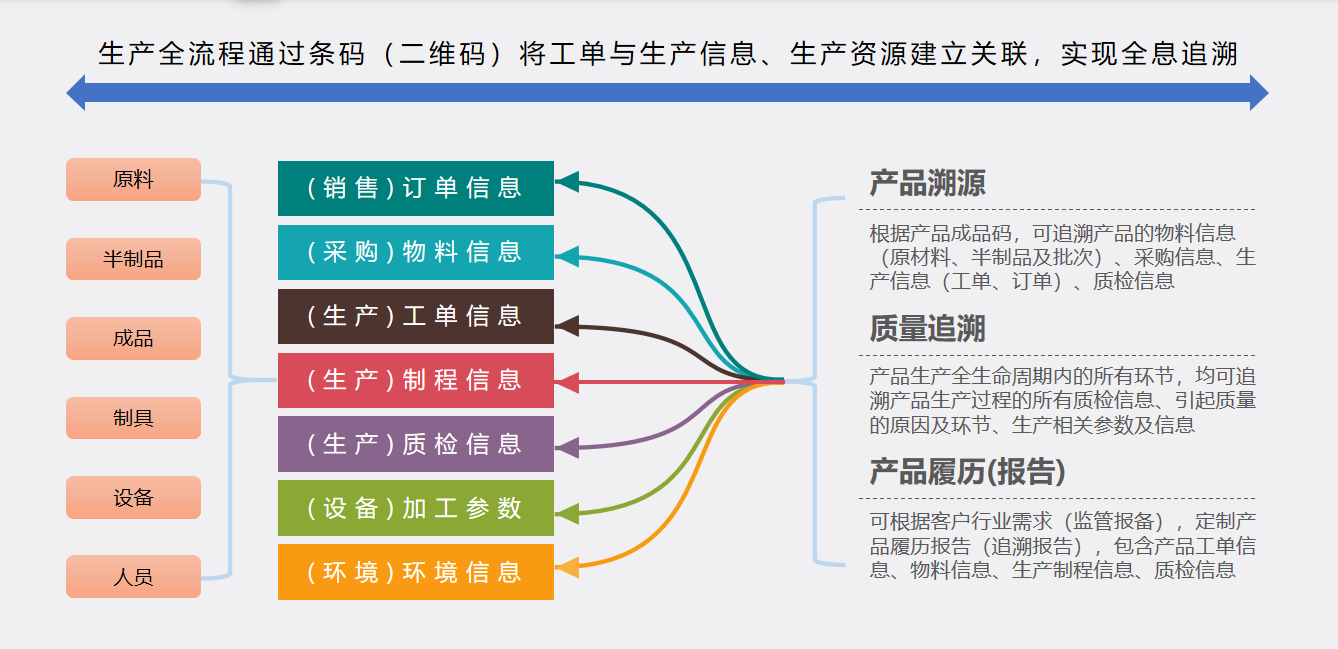 生产全流程通过条码（二维码）将工单与生产信息、生产资源建立关联，实现全息追溯

原料

半制品

成品

制具

设备

人员

（销售）订单信息

（采购）物料信息

（生产）工单信息

（生产）制程信息

（生产）质检信息

（设备）加工参数

（环境）环境信息

产品溯源

根据产品成品码，可追溯产品的物料信息（原材料、半制品及批次）、采购信息、生产信息（工单、订单）、质检信息

质量追溯

产品生产全生命周期内的所有环节，均可追溯产品生产过程的所有质检信息、引起质量的原因及环节、生产相关参数及信息

产品履历(报告)

可根据客户行业需求（监管报备），定制产品履历报告（追溯报告），包含产品工单信息、物料信息、生产制程信息、质检信息